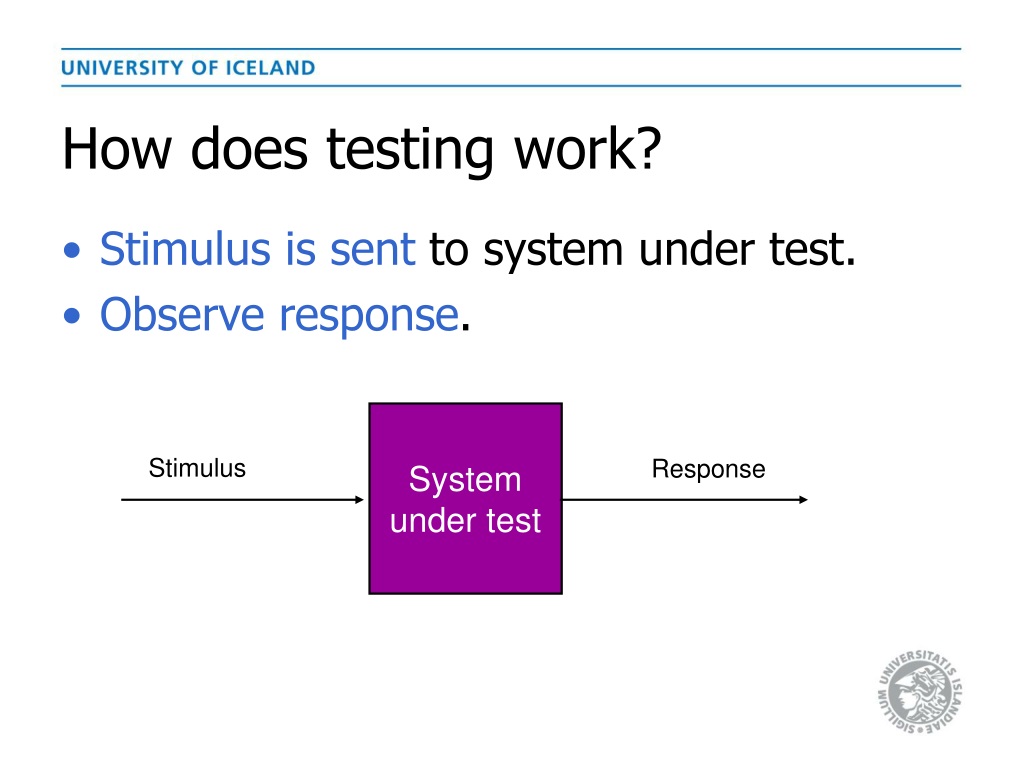 UNIVERSITY OF ICELAND

How does testing work?

• Stimulus is sent to system under test.
• Observe response.

Stimulus

System under test

Response

SIGILLUM UNIVERSITATIS ISLANDIAE